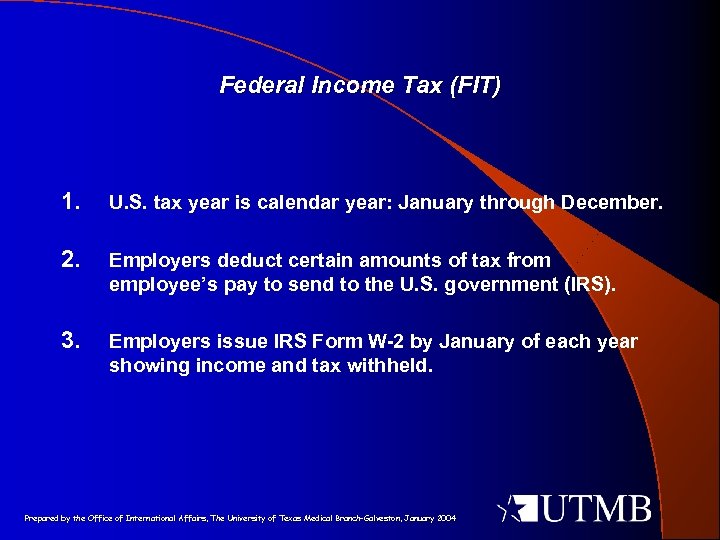 Federal Income Tax (FIT)

1. U.S. tax year is calendar year: January through December.

2. Employers deduct certain amounts of tax from employee's pay to send to the U.S. government (IRS).

3. Employers issue IRS Form W-2 by January of each year showing income and tax withheld.

Prepared by the Office of International Affairs, The University of Texas Medical Branch-Galveston, January 2004

UTMB